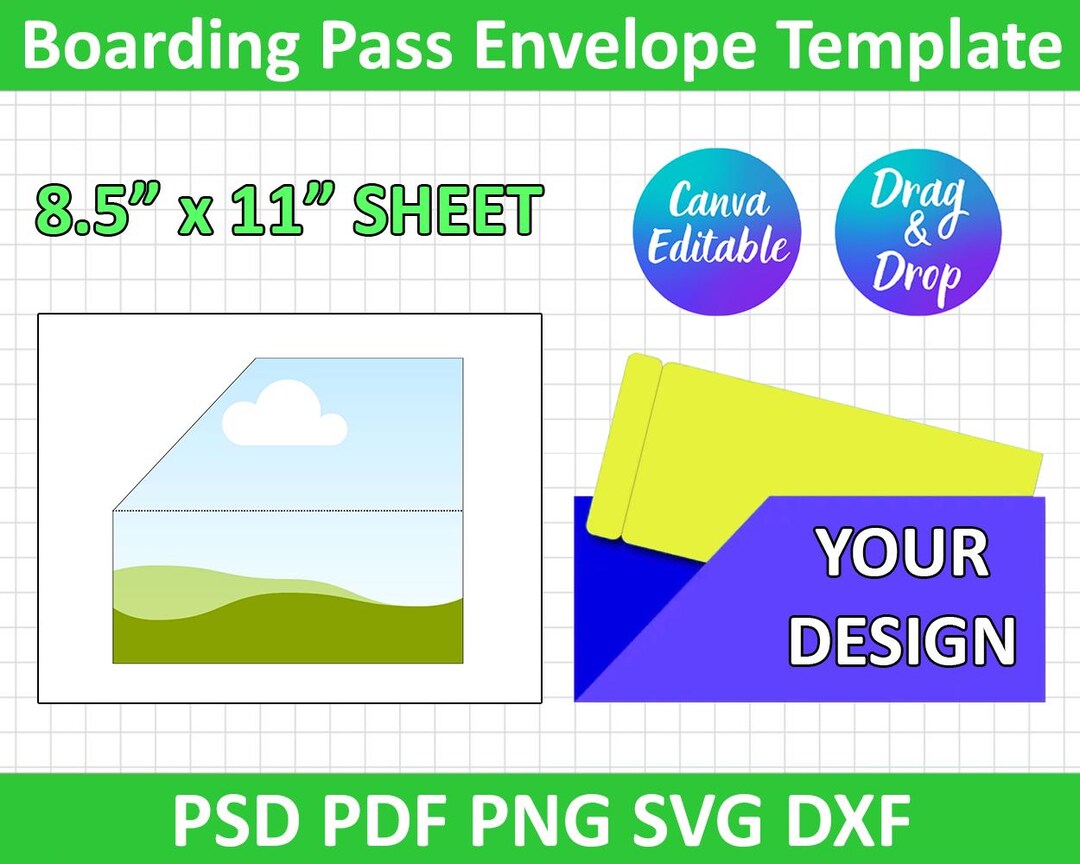 Boarding Pass Envelope Template

8.5” x 11” SHEET

Canva Editable

Drag & Drop

YOUR DESIGN

PSD PDF PNG SVG DXF